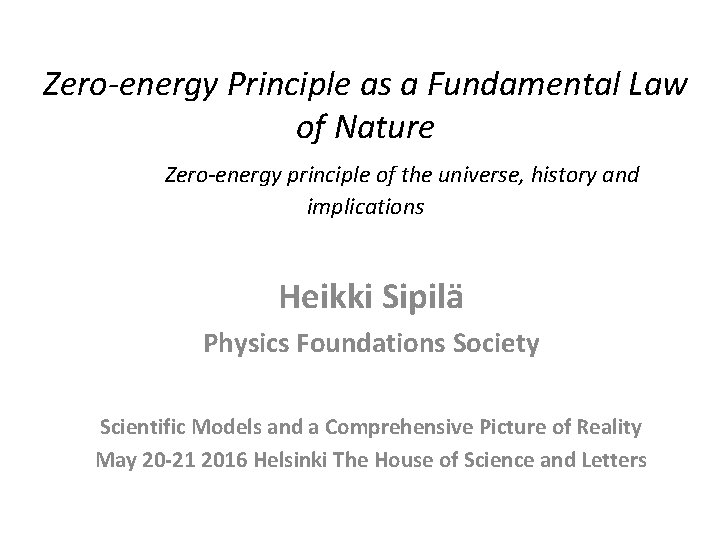 Zero-energy Principle as a Fundamental Law of Nature

Zero-energy principle of the universe, history and implications

Heikki Sipilä

Physics Foundations Society

Scientific Models and a Comprehensive Picture of Reality
May 20-21 2016 Helsinki The House of Science and Letters